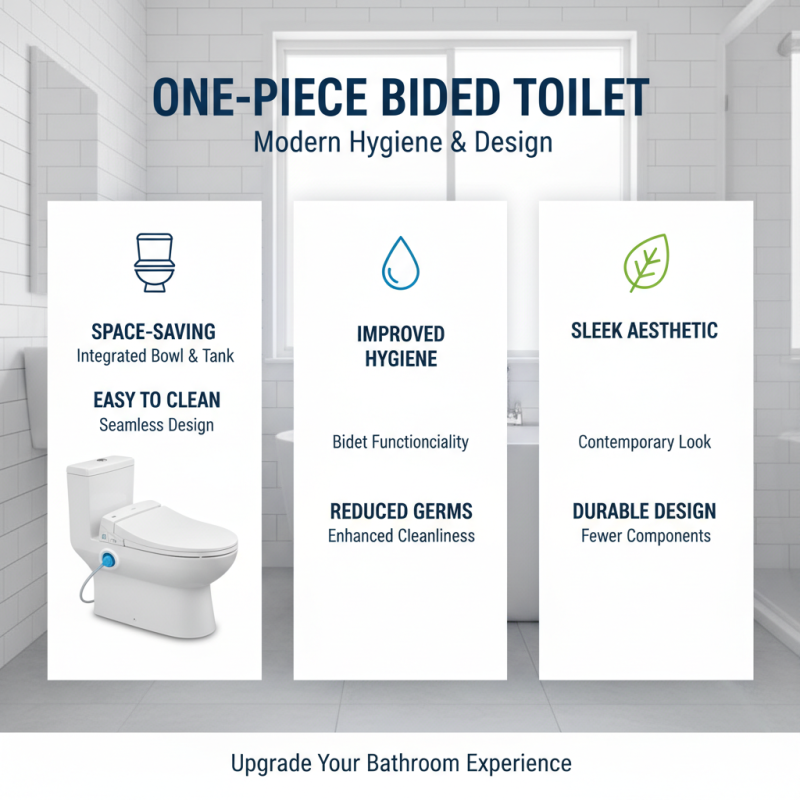 ONE-PIECE BIDED TOILET
Modern Hygiene & Design

SPACE-SAVING
Integrated Bowl & Tank

EASY TO CLEAN
Seamless Design

IMPROVED HYGIENE

Bidet Functionciality

REDUCED GERMS
Enhanced Cleanliness

SLEEK AESTHETIC

Contemporary Look

DURABLE DESIGN
Fewer Components

Upgrade Your Bathroom Experience